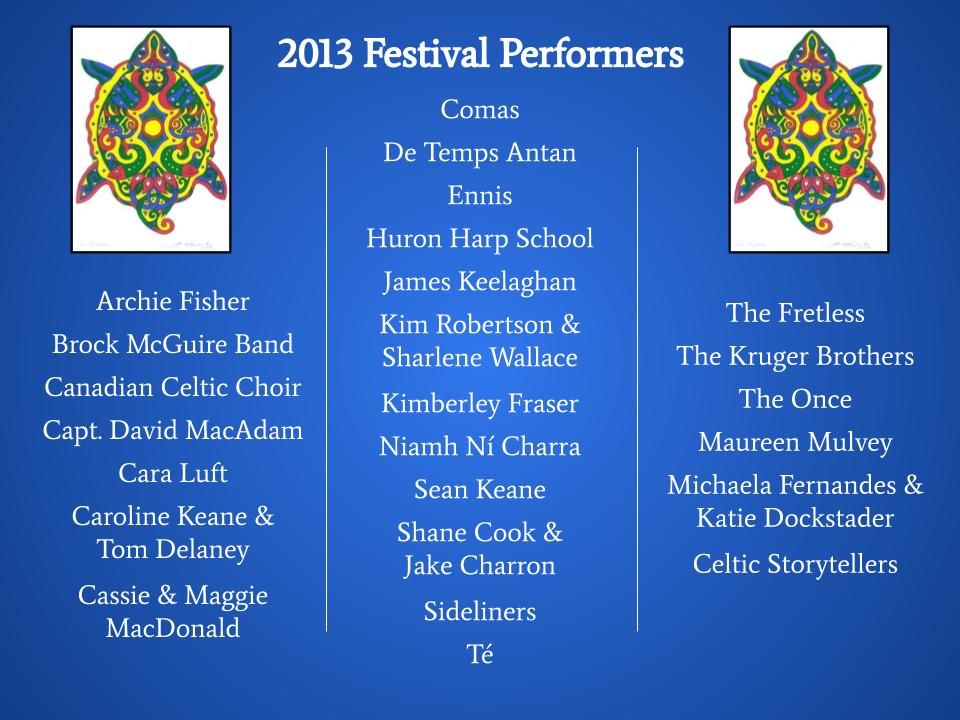 2013 Festival Performers

Archie Fisher
Brock McGuire Band
Canadian Celtic Choir
Capt. David MacAdam
Cara Luft
Caroline Keane & Tom Delaney
Cassie & Maggie MacDonald

Comas
De Temps Antan
Ennis
Huron Harp School
James Keelaghan
Kim Robertson & Sharlene Wallace
Kimberley Fraser
Niamh Ní Charra
Sean Keane
Shane Cook & Jake Charron
Sideliners
Té

The Fretless
The Kruger Brothers
The Once
Maureen Mulvey
Michaela Fernandes & Katie Dockstader
Celtic Storytellers